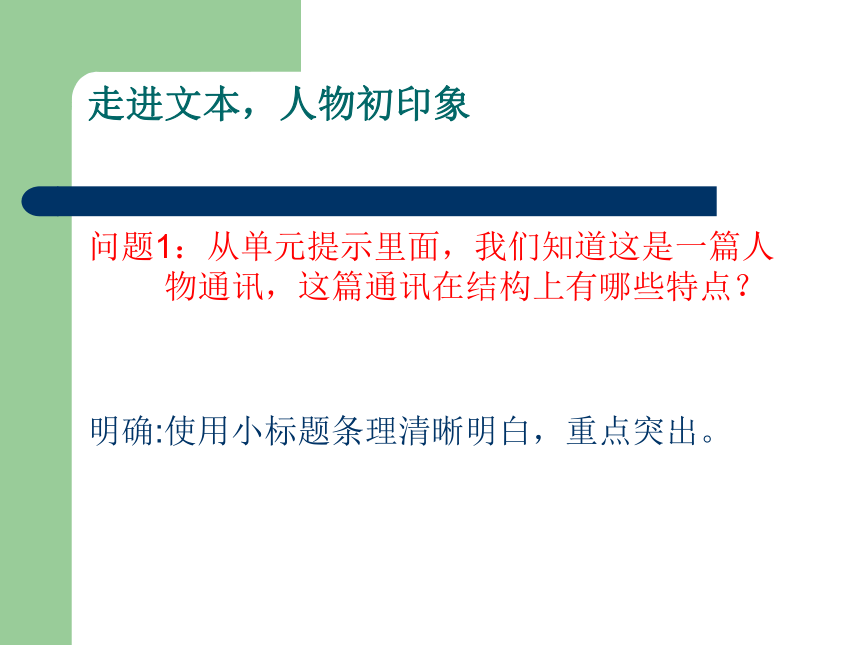 走进文本，人物初印象

问题1：从单元提示里面，我们知道这是一篇人物通讯，这篇通讯在结构上有哪些特点？

明确:使用小标题条理清晰明白，重点突出。